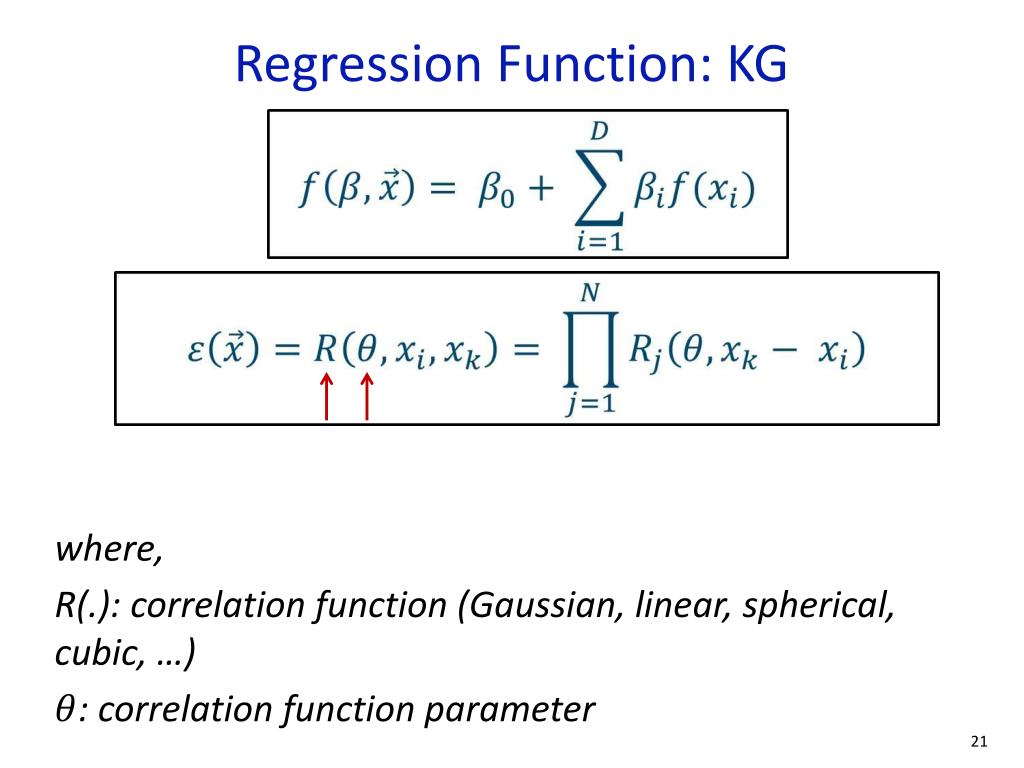 Regression Function: KG

$f(\beta, \vec{x}) = \beta_0 + \sum_{i=1}^{D} \beta_i f(x_i)$

$\varepsilon(\vec{x}) = R(\theta, x_i, x_k) = \prod_{j=1}^{N} R_j(\theta, x_k - x_i)$

where,

R(.): correlation function (Gaussian, linear, spherical, cubic, …)

$\theta$: correlation function parameter

21